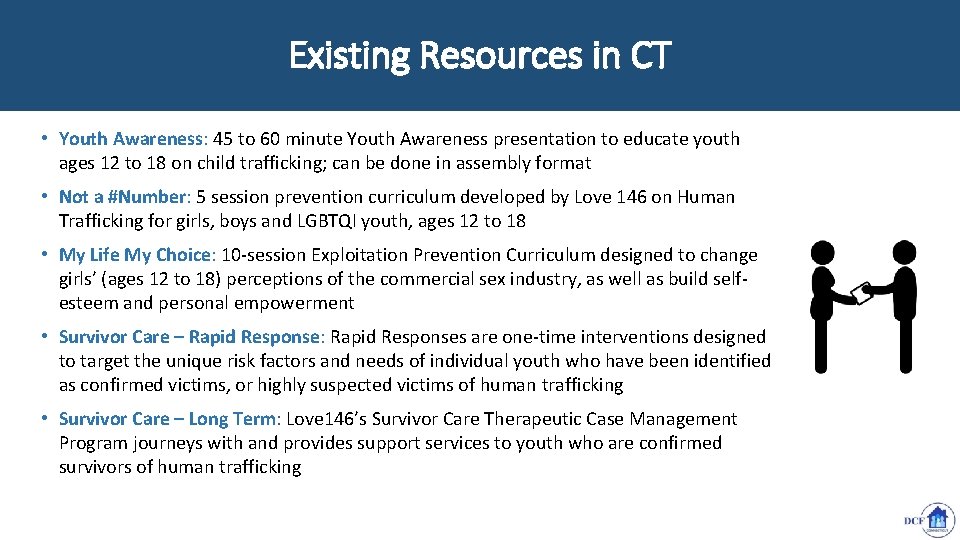 Existing Resources in CT

• Youth Awareness: 45 to 60 minute Youth Awareness presentation to educate youth ages 12 to 18 on child trafficking; can be done in assembly format

• Not a #Number: 5 session prevention curriculum developed by Love 146 on Human Trafficking for girls, boys and LGBTQI youth, ages 12 to 18

• My Life My Choice: 10-session Exploitation Prevention Curriculum designed to change girls' (ages 12 to 18) perceptions of the commercial sex industry, as well as build self-esteem and personal empowerment

• Survivor Care – Rapid Response: Rapid Responses are one-time interventions designed to target the unique risk factors and needs of individual youth who have been identified as confirmed victims, or highly suspected victims of human trafficking

• Survivor Care – Long Term: Love146's Survivor Care Therapeutic Case Management Program journeys with and provides support services to youth who are confirmed survivors of human trafficking

DCF